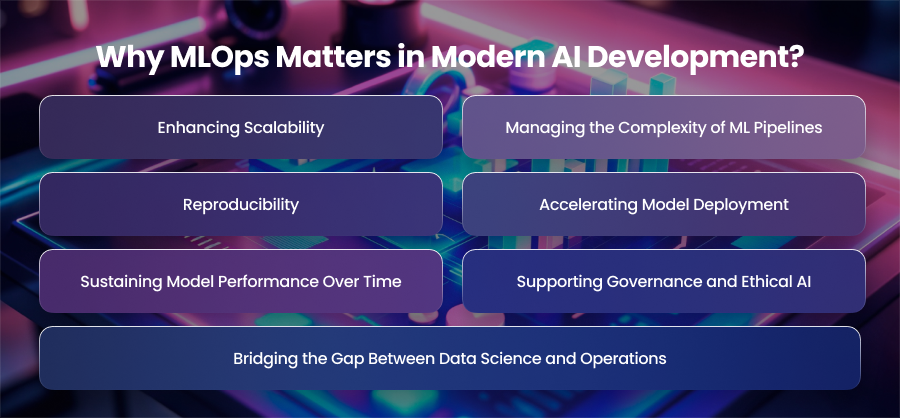 Why MLOps Matters in Modern AI Development?

Enhancing Scalability

Managing the Complexity of ML Pipelines

Reproducibility

Accelerating Model Deployment

Sustaining Model Performance Over Time

Supporting Governance and Ethical AI

Bridging the Gap Between Data Science and Operations